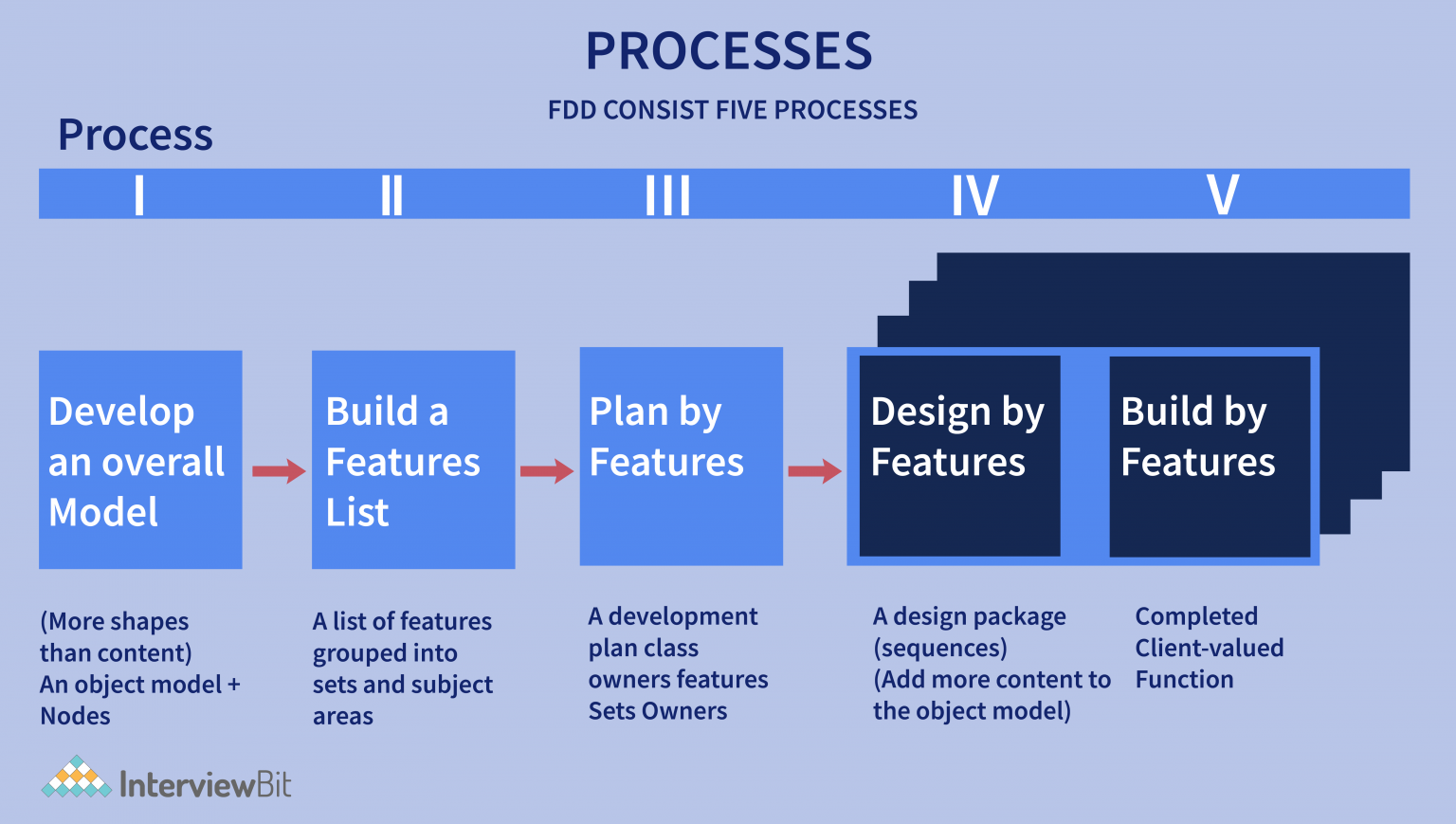 PROCESSES

FDD CONSIST FIVE PROCESSES

Process

I II III IV V

Develop an overall Model

Build a Features List

Plan by Features

Design by Features

Build by Features

(More shapes than content)
An object model + Nodes

A list of features grouped into sets and subject areas

A development plan class owners features Sets Owners

A design package (sequences)
(Add more content to the object model)

Completed Client-valued Function

InterviewBit